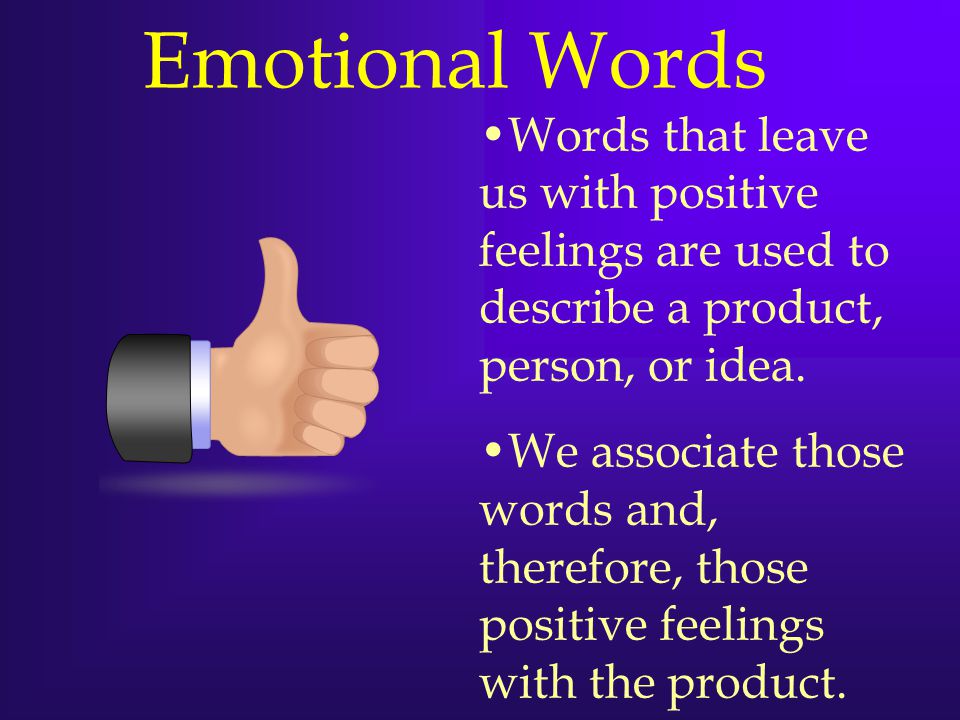 Emotional Words

•Words that leave us with positive feelings are used to describe a product, person, or idea.

•We associate those words and, therefore, those positive feelings with the product.